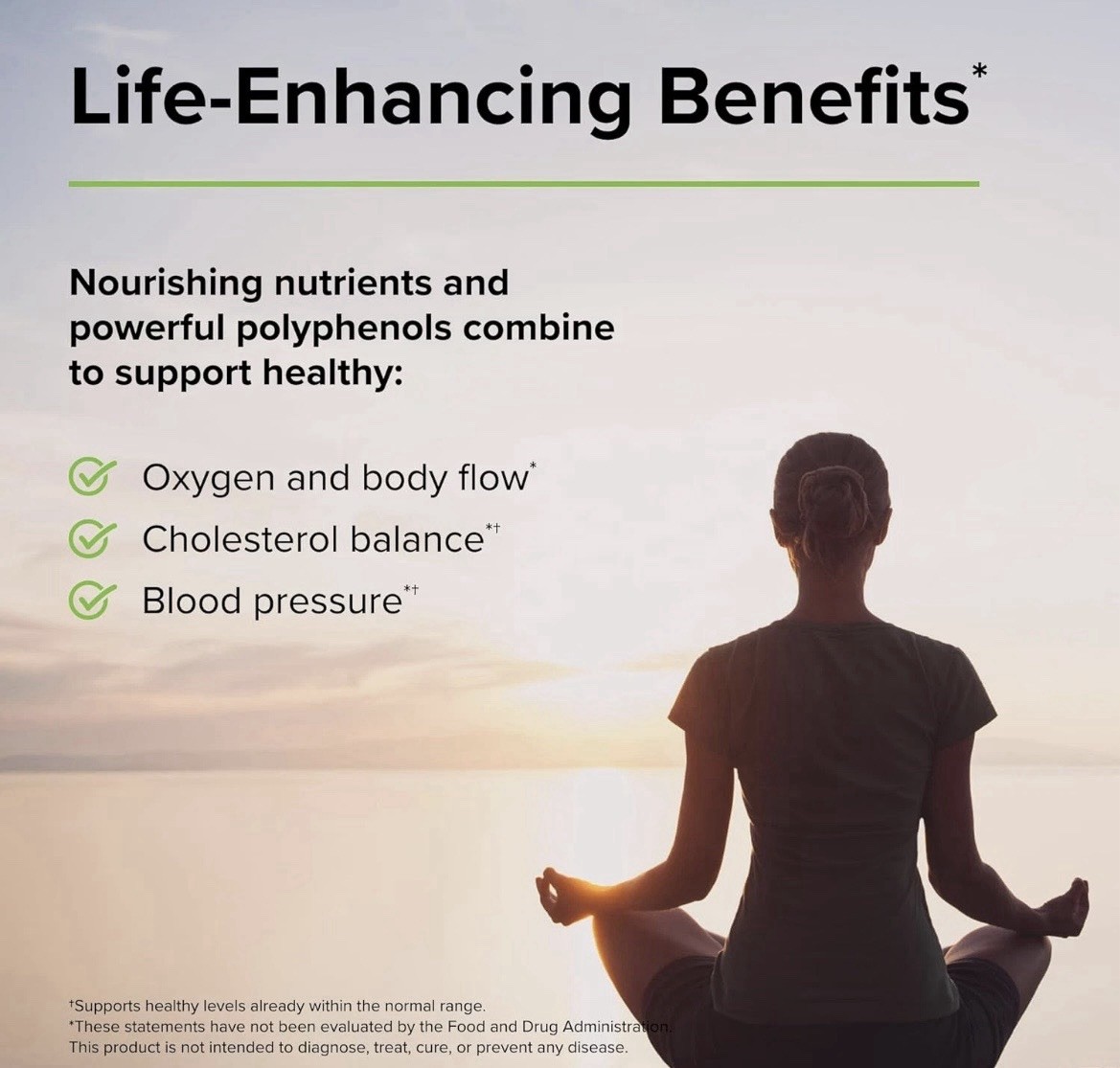 Life-Enhancing Benefits*

Nourishing nutrients and powerful polyphenols combine to support healthy:

Oxygen and body flow*

Cholesterol balance*†

Blood pressure*†

†Supports healthy levels already within the normal range.
*These statements have not been evaluated by the Food and Drug Administration. This product is not intended to diagnose, treat, cure, or prevent any disease.